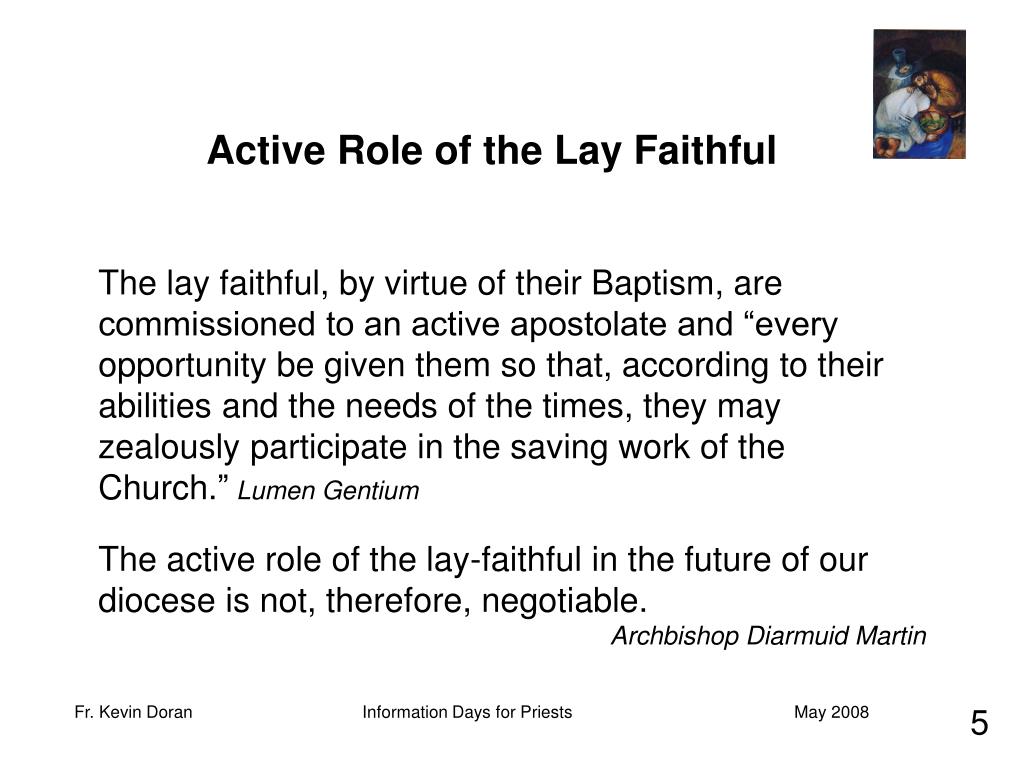 Active Role of the Lay Faithful

The lay faithful, by virtue of their Baptism, are commissioned to an active apostolate and “every opportunity be given them so that, according to their abilities and the needs of the times, they may zealously participate in the saving work of the Church.” Lumen Gentium

The active role of the lay-faithful in the future of our diocese is not, therefore, negotiable.
Archbishop Diarmuid Martin

Fr. Kevin Doran Information Days for Priests May 2008

5